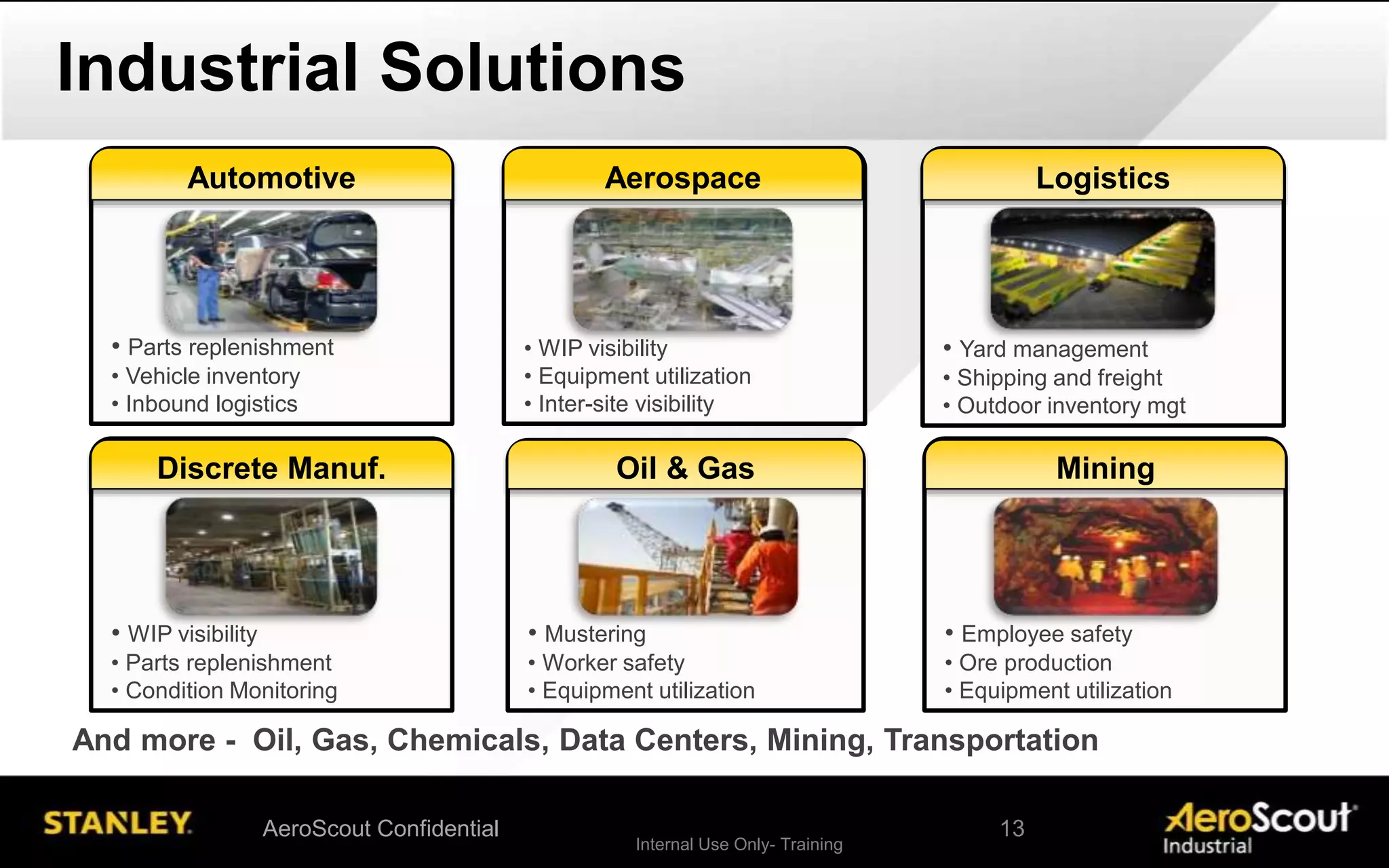 Industrial Solutions

Automotive

• Parts replenishment
• Vehicle inventory
• Inbound logistics

Aerospace

• WIP visibility
• Equipment utilization
• Inter-site visibility

Logistics

• Yard management
• Shipping and freight
• Outdoor inventory mgt

Discrete Manuf.

• WIP visibility
• Parts replenishment
• Condition Monitoring

Oil & Gas

• Mustering
• Worker safety
• Equipment utilization

Mining

• Employee safety
• Ore production
• Equipment utilization

And more - Oil, Gas, Chemicals, Data Centers, Mining, Transportation

STANLEY

AeroScout Confidential

Internal Use Only- Training

13

AeroScout Industrial